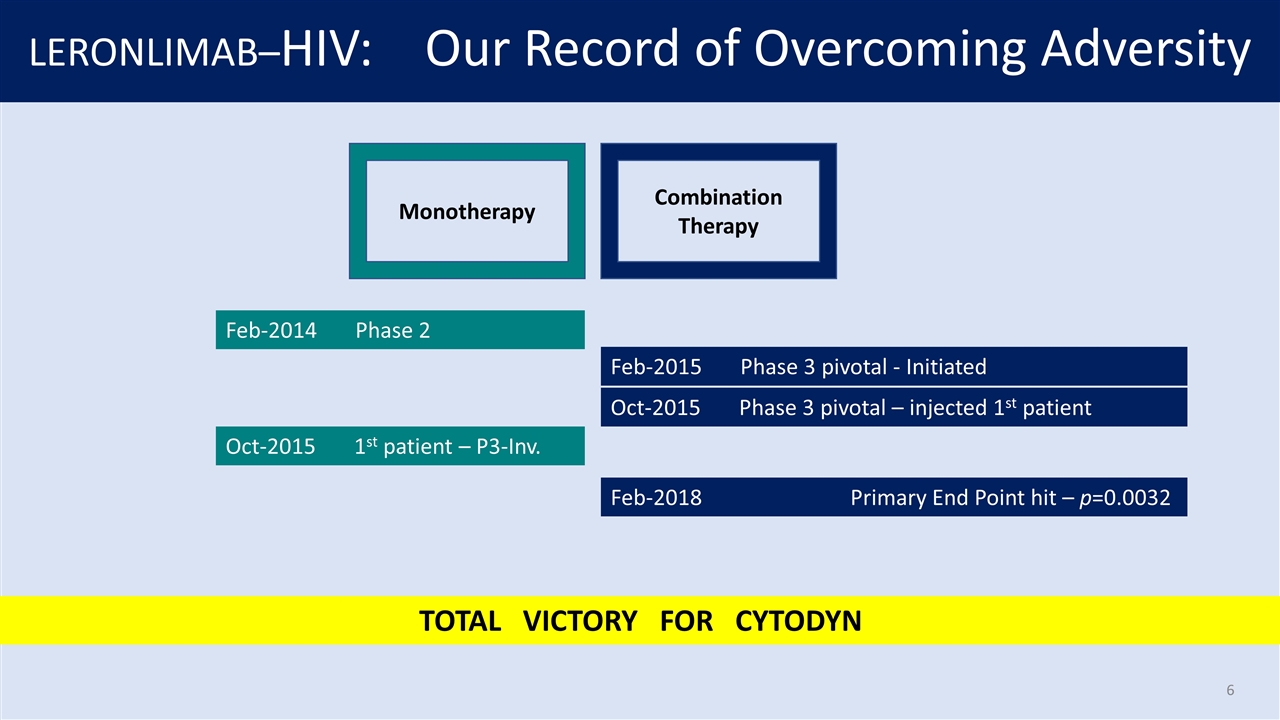 LERONLIMAB–HIV: Our Record of Overcoming Adversity

Monotherapy

Combination Therapy

Feb-2014 Phase 2

Feb-2015 Phase 3 pivotal - Initiated

Oct-2015 Phase 3 pivotal – injected 1$^{st}$ patient

Oct-2015 1$^{st}$ patient – P3-Inv.

Feb-2018 Primary End Point hit – $p$=0.0032

TOTAL VICTORY FOR CYTODYN

6